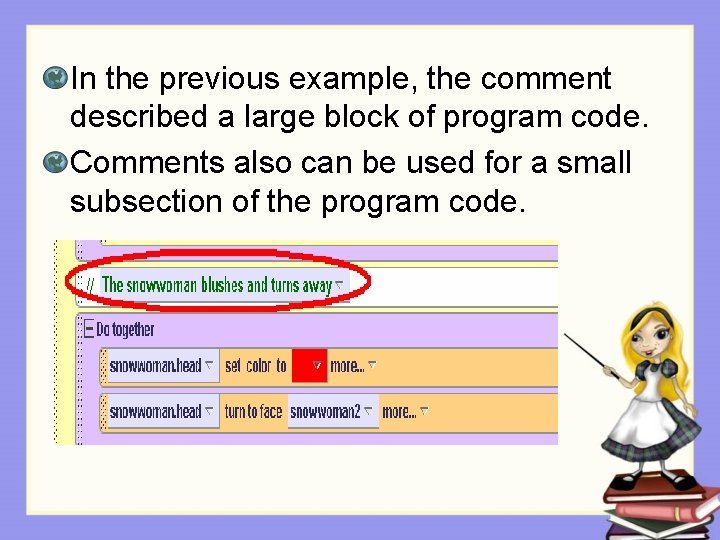 In the previous example, the comment described a large block of program code.

Comments also can be used for a small subsection of the program code.

// The snowwoman blushes and turns away

Do together

snowwoman.head set color to more...

snowwoman.head turn to face snowwoman2 more...